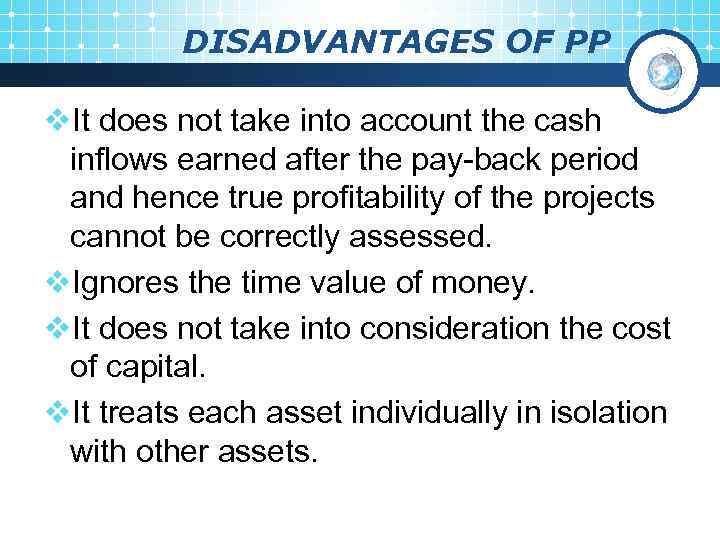 DISADVANTAGES OF PP

❖It does not take into account the cash inflows earned after the pay-back period and hence true profitability of the projects cannot be correctly assessed.

❖Ignores the time value of money.

❖It does not take into consideration the cost of capital.

❖It treats each asset individually in isolation with other assets.